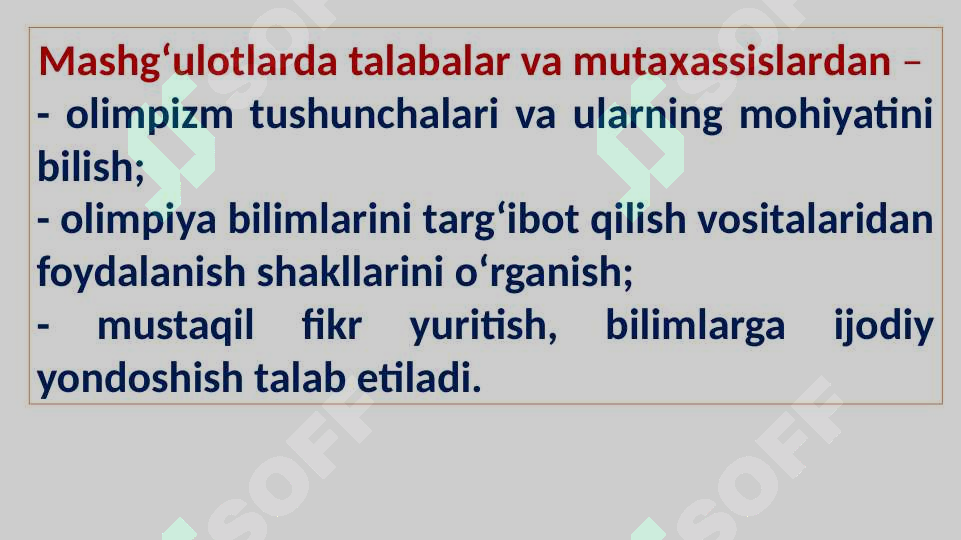 Mashg‘ulotlarda talabalar va mutaxassislardan –
- olimpizm tushunchalari va ularning mohiyatini bilish;
- olimpiya bilimlarini targ‘ibot qilish vositalaridan foydalanish shakllarini o‘rganish;
- mustaqil fikr yuritish, bilimlarga ijodiy yondoshish talab etiladi.

SOFF SOFF SOFF SOFF